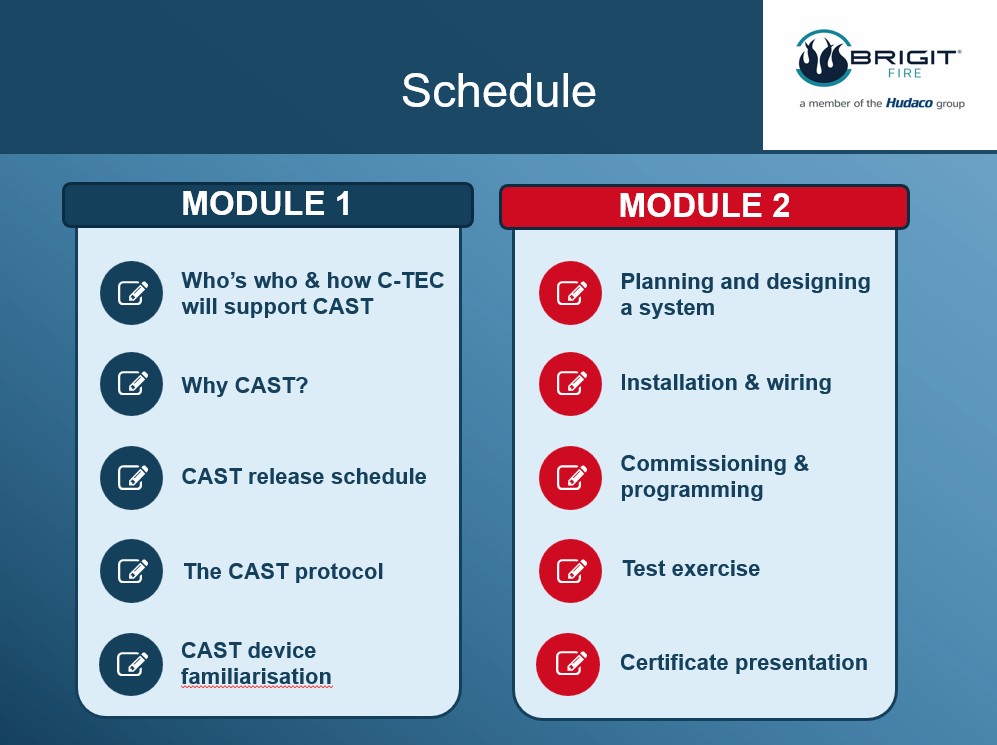 Schedule

BRIGIT® FIRE
a member of the Hudaco group

MODULE 1

Who's who & how C-TEC will support CAST

Why CAST?

CAST release schedule

The CAST protocol

CAST device familiarisation

MODULE 2

Planning and designing a system

Installation & wiring

Commissioning & programming

Test exercise

Certificate presentation